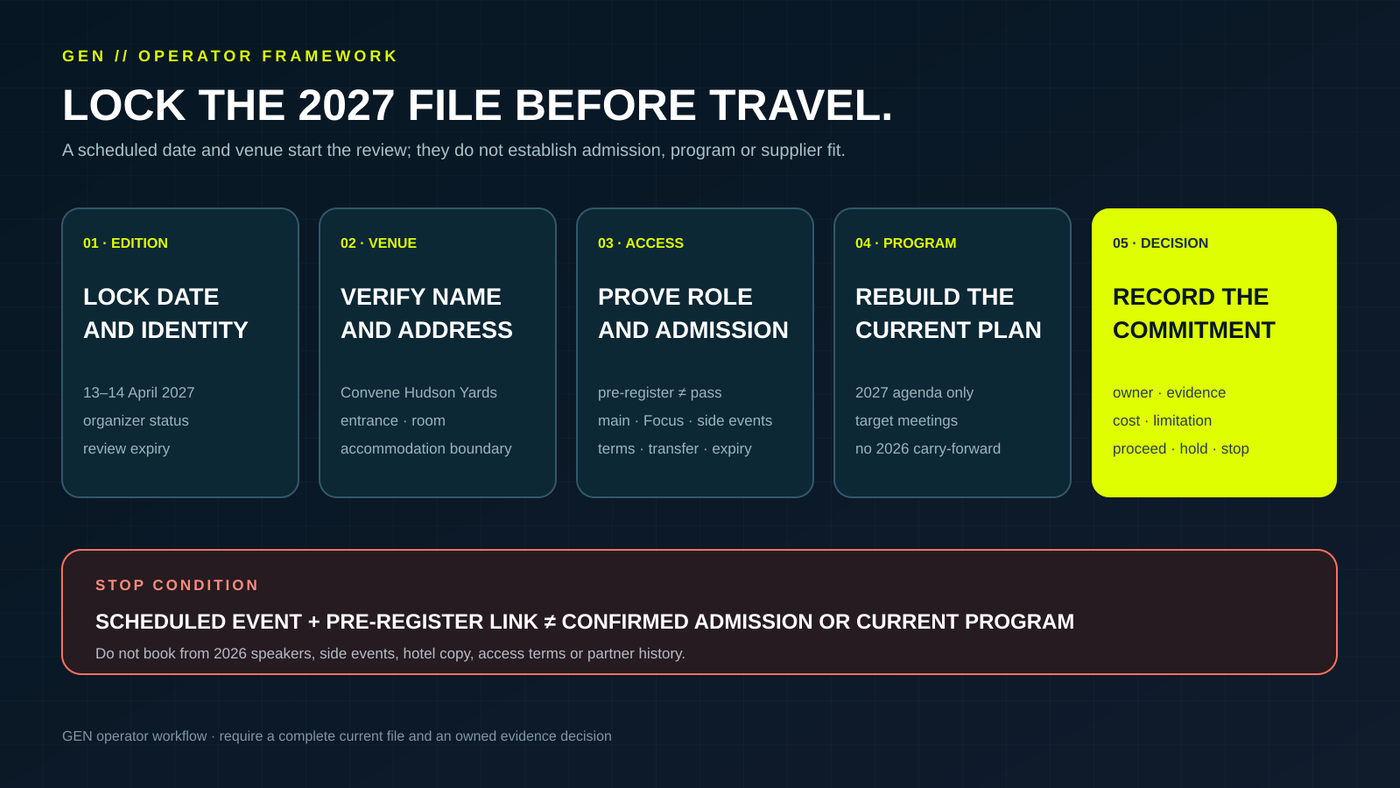 GEN // OPERATOR FRAMEWORK

LOCK THE 2027 FILE BEFORE TRAVEL.

A scheduled date and venue start the review; they do not establish admission, program or supplier fit.

01 · EDITION

LOCK DATE AND IDENTITY

13–14 April 2027
organizer status
review expiry

02 · VENUE

VERIFY NAME AND ADDRESS

Convene Hudson Yards
entrance · room
accommodation boundary

03 · ACCESS

PROVE ROLE AND ADMISSION

pre-register ≠ pass
main · Focus · side events
terms · transfer · expiry

04 · PROGRAM

REBUILD THE CURRENT PLAN

2027 agenda only
target meetings
no 2026 carry-forward

05 · DECISION

RECORD THE COMMITMENT

owner · evidence
cost · limitation
proceed · hold · stop

STOP CONDITION

SCHEDULED EVENT + PRE-REGISTER LINK ≠ CONFIRMED ADMISSION OR CURRENT PROGRAM

Do not book from 2026 speakers, side events, hotel copy, access terms or partner history.

GEN operator workflow · require a complete current file and an owned evidence decision